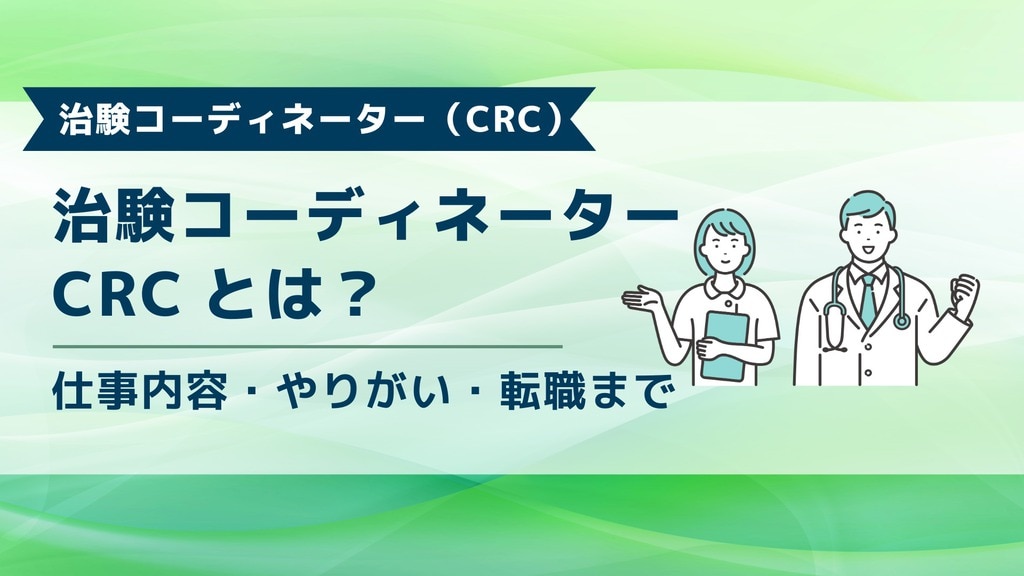 治験コーディネーター（CRC）

治験コーディネーター
CRC とは？

仕事内容・やりがい・転職まで